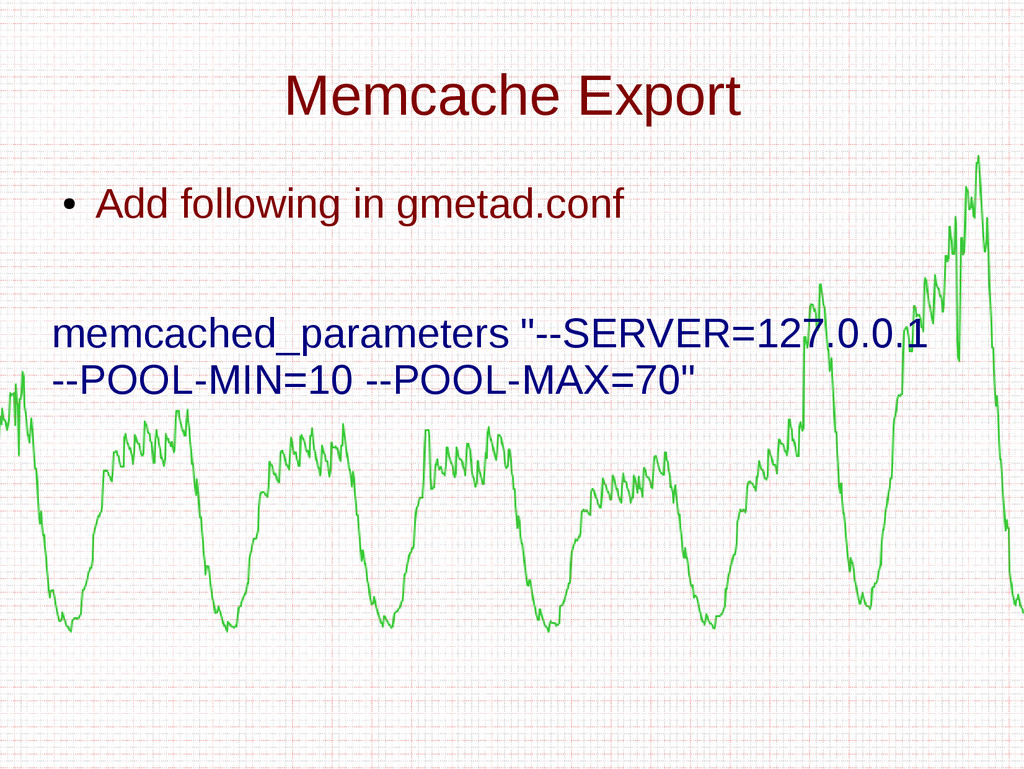 Memcache Export

● Add following in gmetad.conf

memcached_parameters "--SERVER=127.0.0.1 --POOL-MIN=10 --POOL-MAX=70"